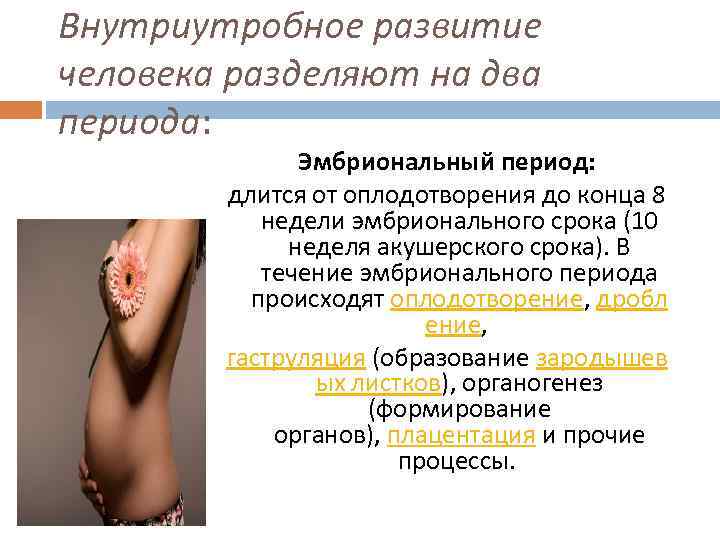 Внутриутробное развитие человека разделяют на два периода:

Эмбриональный период:

длится от оплодотворения до конца 8 недели эмбрионального срока (10 неделя акушерского срока). В течение эмбрионального периода происходят оплодотворение, дробление,

гаструляция (образование зародышевых листков), органогенез (формирование органов), плацентация и прочие процессы.